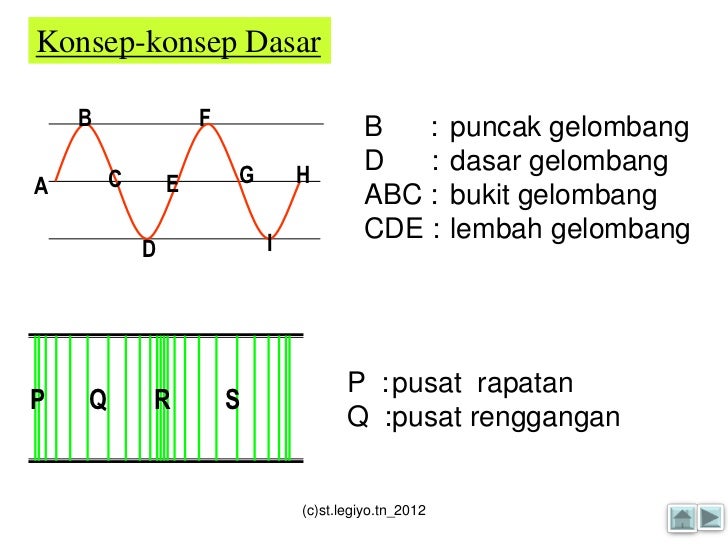 Konsep-konsep Dasar

B F
A C E G H
D I

B : puncak gelombang
D : dasar gelombang
ABC : bukit gelombang
CDE : lembah gelombang

P Q R S

P :pusat rapatan
Q :pusat renggangan

(c)st.legiyo.tn_2012